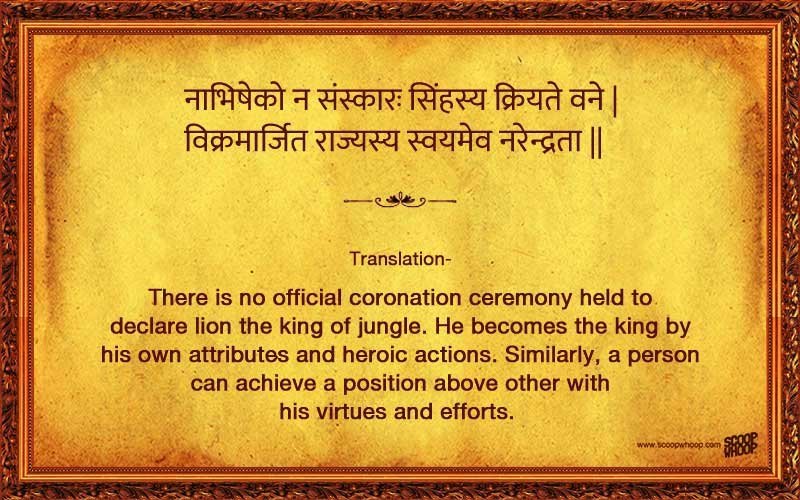 नाभिषेको न संस्कारः सिंहस्य क्रियते वने |
विक्रमार्जित राज्यस्य स्वयमेव नरेन्द्रता ||

Translation-

There is no official coronation ceremony held to declare lion the king of jungle. He becomes the king by his own attributes and heroic actions. Similarly, a person can achieve a position above other with his virtues and efforts.

www.scoopwhoop.com SCOOP WHOOP